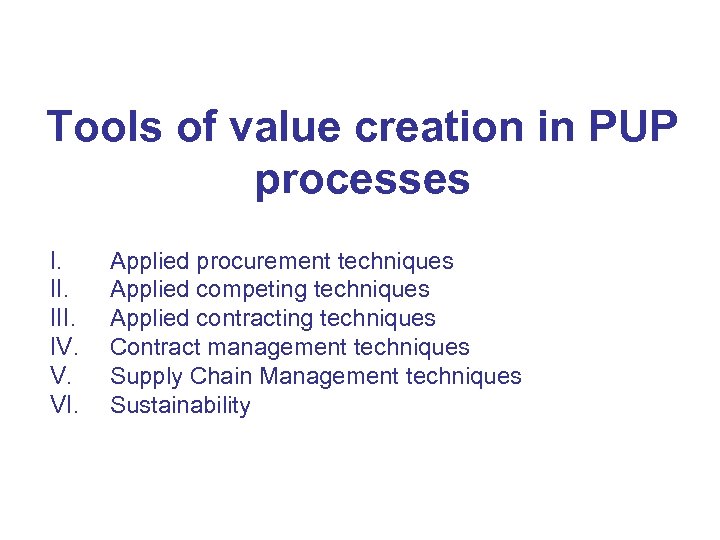 Tools of value creation in PUP processes

I. Applied procurement techniques
II. Applied competing techniques
III. Applied contracting techniques
IV. Contract management techniques
V. Supply Chain Management techniques
VI. Sustainability